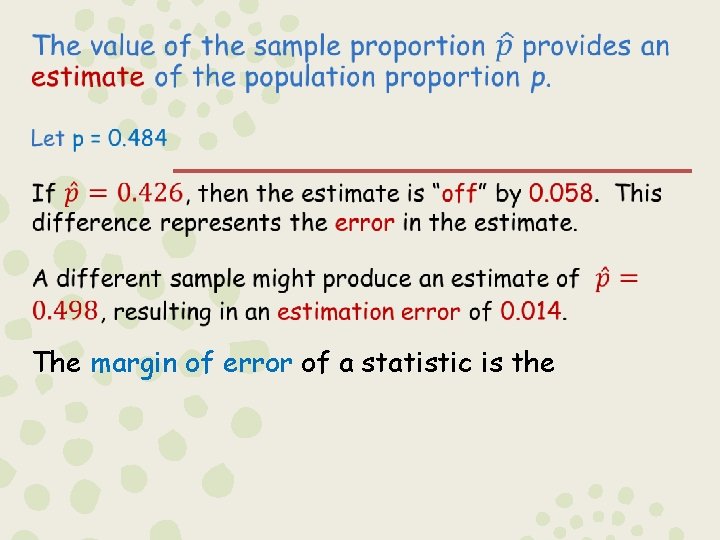 The value of the sample proportion $\hat{p}$ provides an estimate of the population proportion $p$.

Let p = 0.484

If $\hat{p} = 0.426$, then the estimate is "off" by 0.058. This difference represents the error in the estimate.

A different sample might produce an estimate of $\hat{p} = 0.498$, resulting in an estimation error of 0.014.

The margin of error of a statistic is the